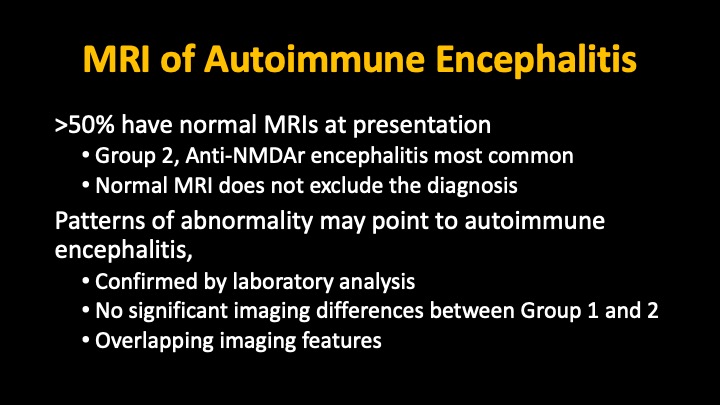 MRI of Autoimmune Encephalitis

>50% have normal MRIs at presentation

• Group 2, Anti-NMDAr encephalitis most common
• Normal MRI does not exclude the diagnosis

Patterns of abnormality may point to autoimmune encephalitis,

• Confirmed by laboratory analysis
• No significant imaging differences between Group 1 and 2
• Overlapping imaging features